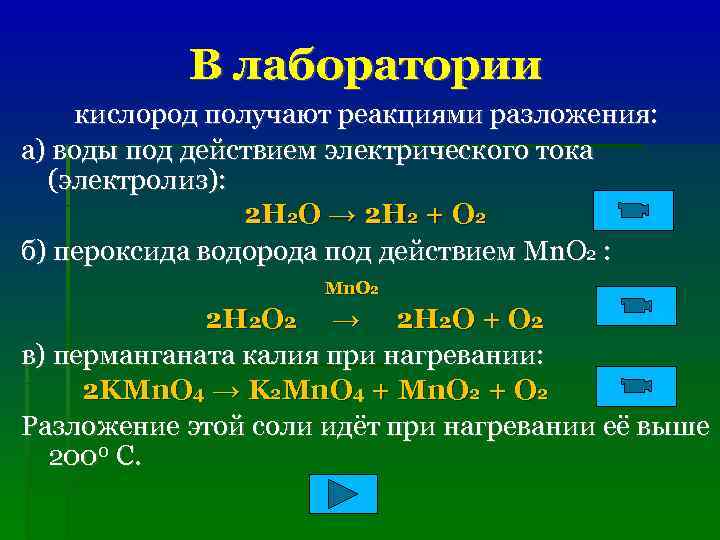 В лаборатории

кислород получают реакциями разложения:

а) воды под действием электрического тока (электролиз):

$2H_2O \rightarrow 2H_2 + O_2$

б) пероксида водорода под действием $MnO_2$ :

$2H_2O_2 \xrightarrow{MnO_2} 2H_2O + O_2$

в) перманганата калия при нагревании:

$2KMnO_4 \rightarrow K_2MnO_4 + MnO_2 + O_2$

Разложение этой соли идёт при нагревании её выше 200° С.